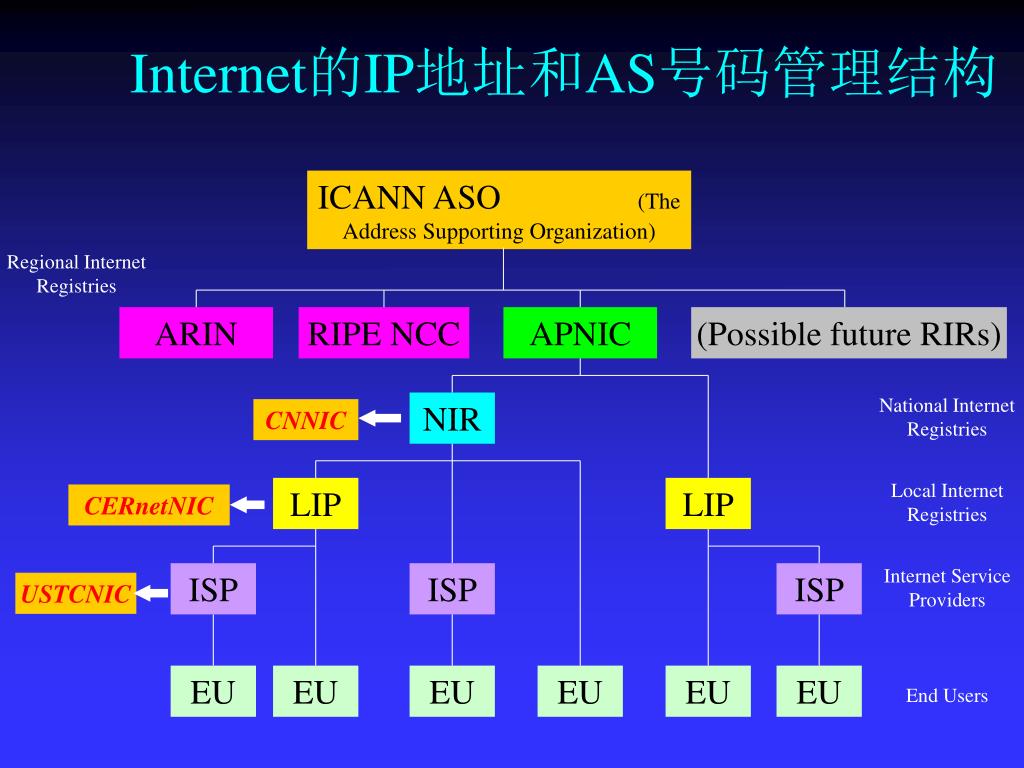 Internet的IP地址和AS号码管理结构

ICANN ASO (The Address Supporting Organization)

Regional Internet Registries

ARIN

RIPE NCC

APNIC

(Possible future RIRs)

CNNIC

NIR

National Internet Registries

CERnetNIC

LIP

LIP

Local Internet Registries

USTCNIC

ISP

ISP

ISP

Internet Service Providers

EU

EU

EU

EU

EU

EU

End Users